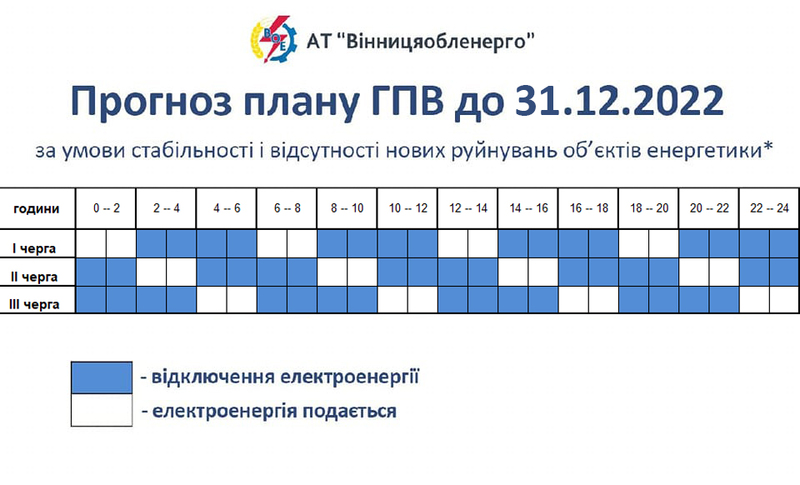 ВОЕ АТ "Вінницяобленерго"

Прогноз плану ГПВ до 31.12.2022

за умови стабільності і відсутності нових руйнувань об'єктів енергетики*

| години | 0 -- 2 | 2 -- 4 | 4 -- 6 | 6 -- 8 | 8 -- 10 | 10 -- 12 | 12 -- 14 | 14 -- 16 | 16 -- 18 | 18 -- 20 | 20 -- 22 | 22 -- 24 |
|---|---|---|---|---|---|---|---|---|---|---|---|---|
| I черга | | | | | | | | | | | | |
| II черга | | | | | | | | | | | | |
| III черга | | | | | | | | | | | | |

- відключення електроенергії

- електроенергія подається